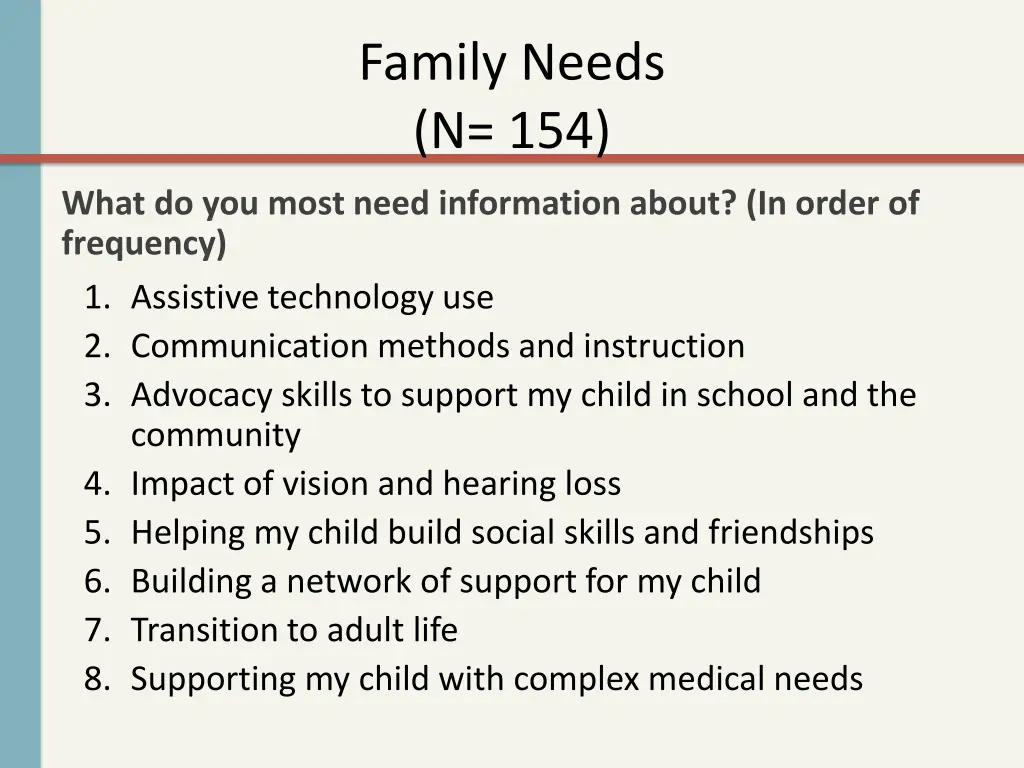 Family Needs
(N= 154)

What do you most need information about? (In order of frequency)

1. Assistive technology use
2. Communication methods and instruction
3. Advocacy skills to support my child in school and the community
4. Impact of vision and hearing loss
5. Helping my child build social skills and friendships
6. Building a network of support for my child
7. Transition to adult life
8. Supporting my child with complex medical needs